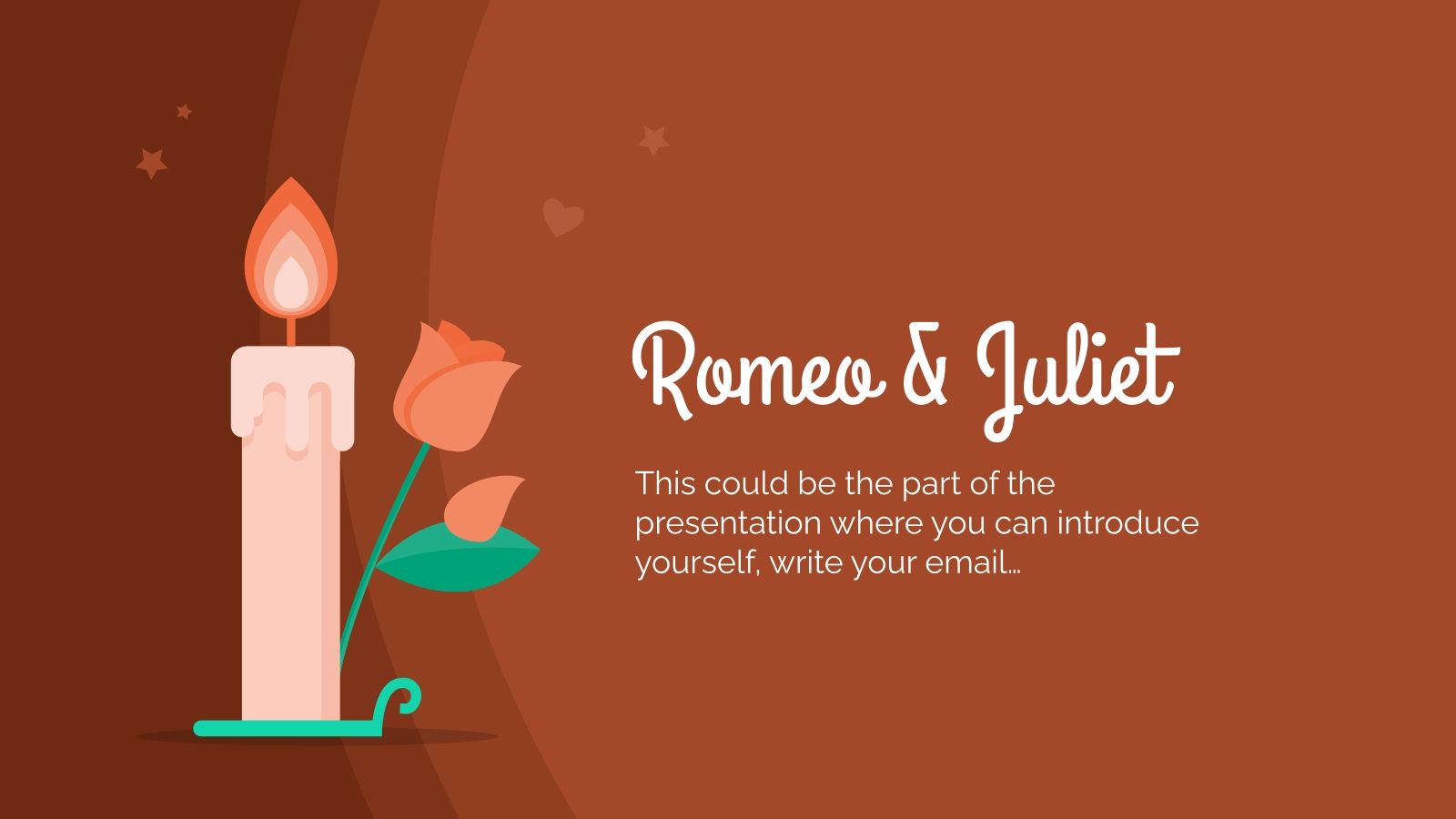 Romeo & Juliet

This could be the part of the presentation where you can introduce yourself, write your email…